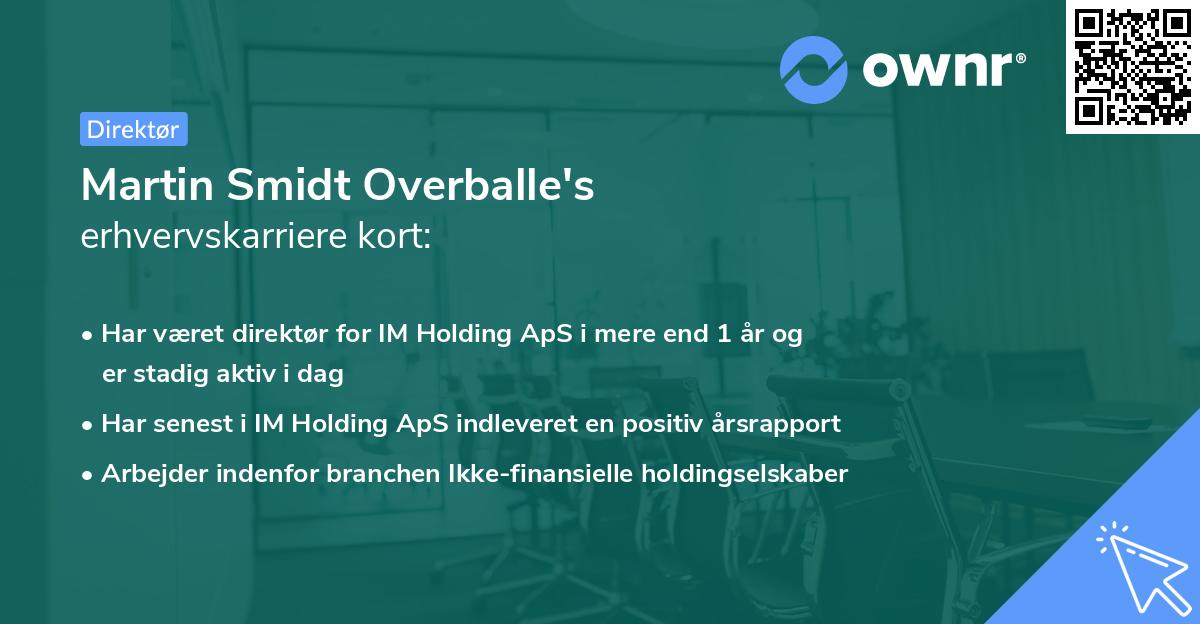 ownr®

Direktør

Martin Smidt Overballe's
erhvervskarriere kort:

• Har været direktør for IM Holding ApS i mere end 1 år og er stadig aktiv i dag
• Har senest i IM Holding ApS indleveret en positiv årsrapport
• Arbejder indenfor branchen Ikke-finansielle holdingselskaber